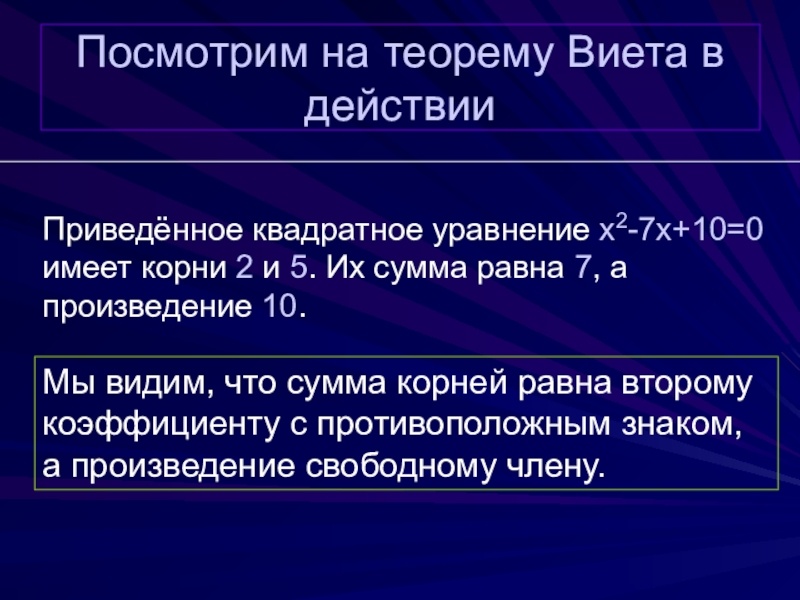 Посмотрим на теорему Виета в действии

Приведённое квадратное уравнение $x^2-7x+10=0$ имеет корни 2 и 5. Их сумма равна 7, а произведение 10.

Мы видим, что сумма корней равна второму коэффициенту с противоположным знаком, а произведение свободному члену.